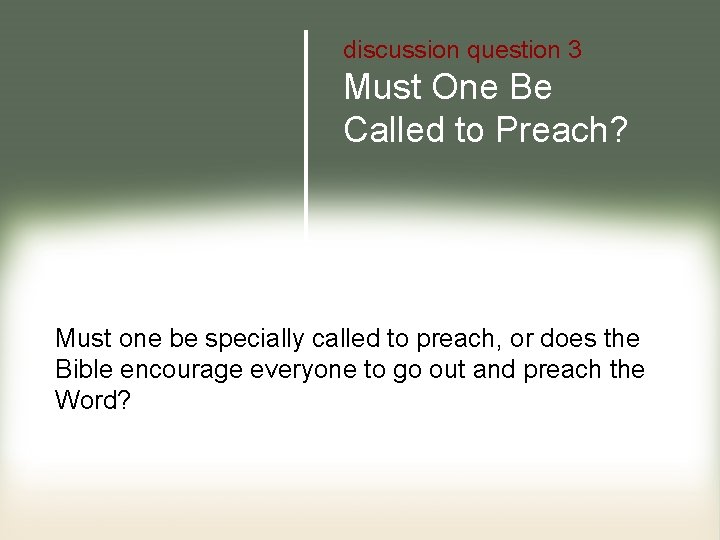 discussion question 3

Must One Be Called to Preach?

Must one be specially called to preach, or does the Bible encourage everyone to go out and preach the Word?